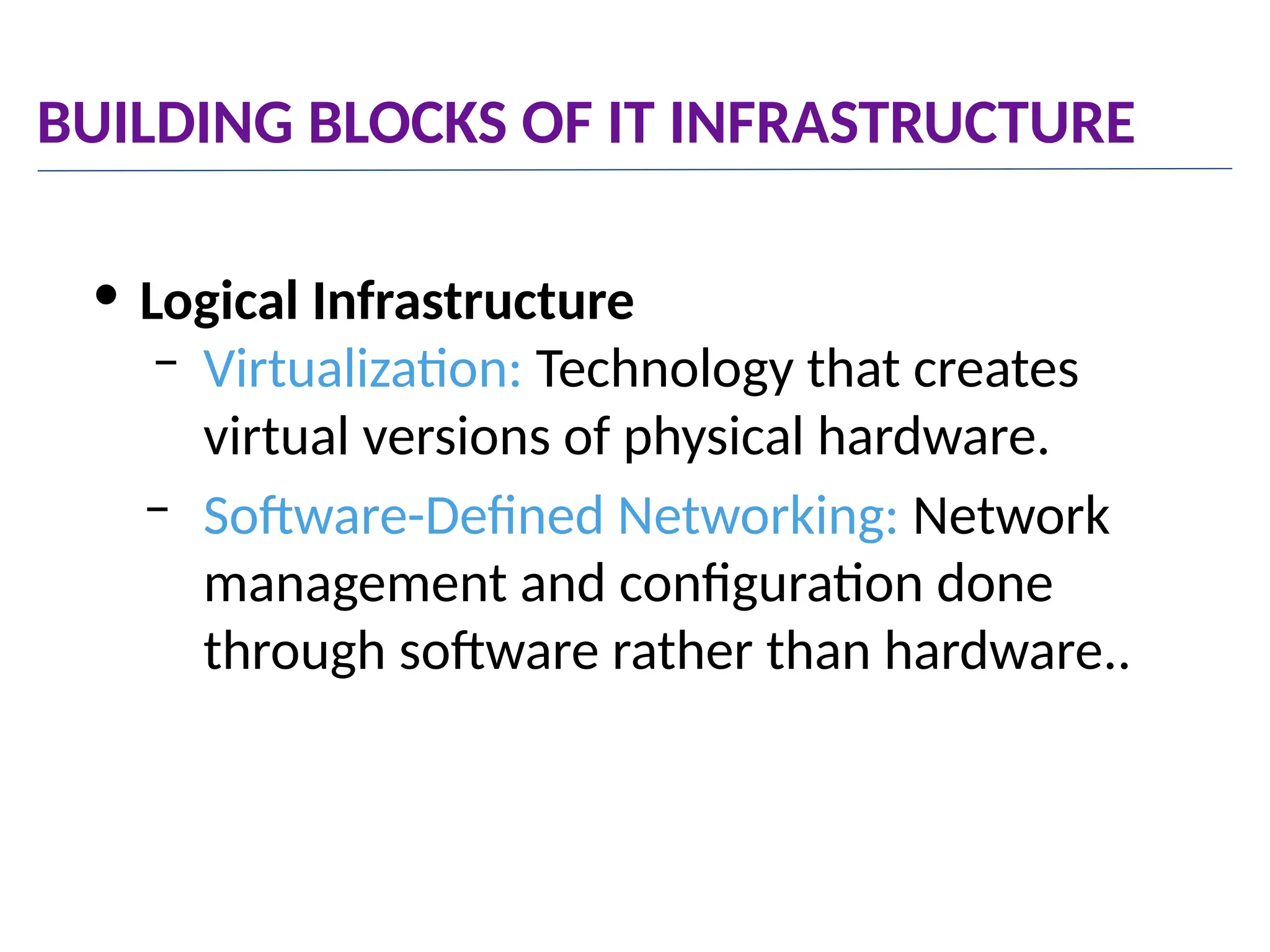 BUILDING BLOCKS OF IT INFRASTRUCTURE

• Logical Infrastructure
– Virtualization: Technology that creates virtual versions of physical hardware.
– Software-Defined Networking: Network management and configuration done through software rather than hardware..